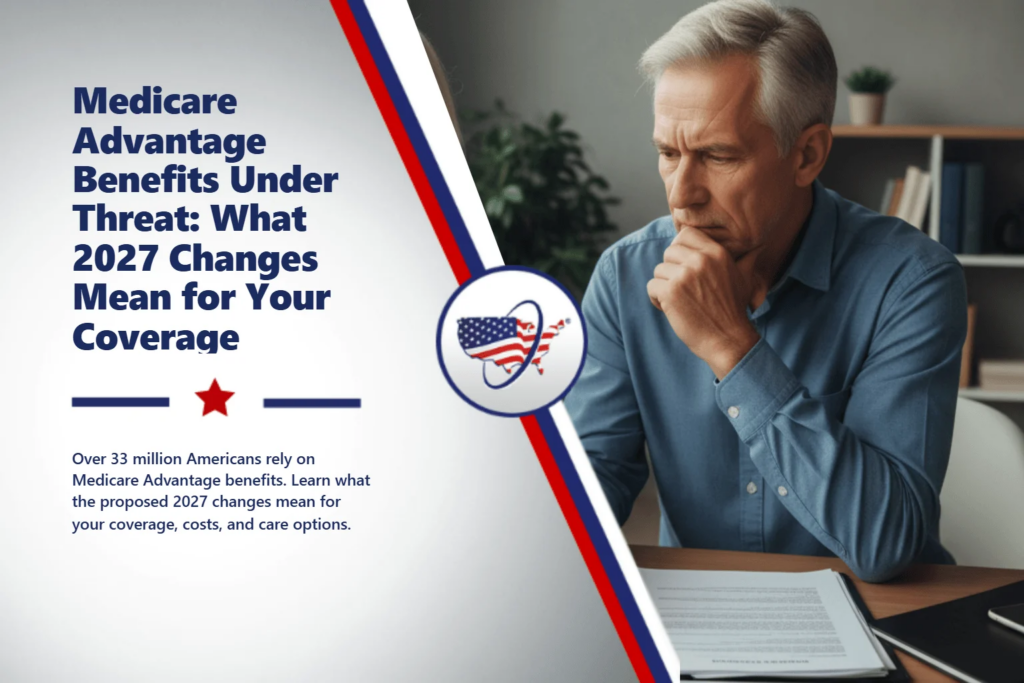 Medicare Advantage Benefits Under Threat: What 2027 Changes Mean for Your Coverage

Over 33 million Americans rely on Medicare Advantage benefits. Learn what the proposed 2027 changes mean for your coverage, costs, and care options.